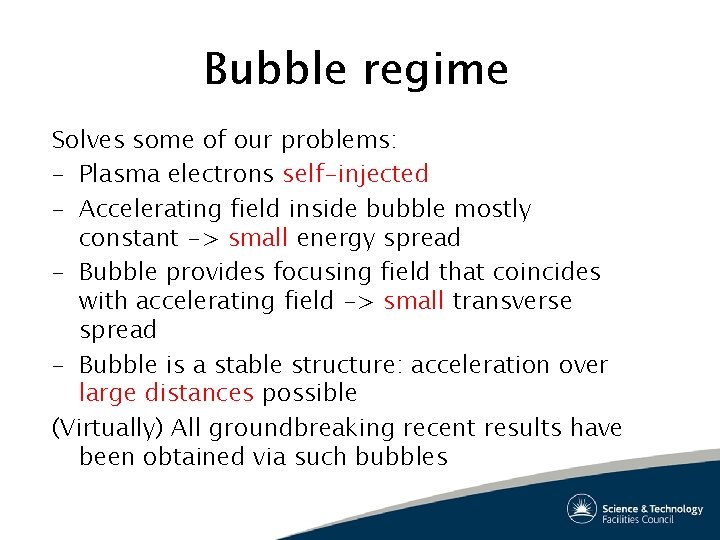 Bubble regime

Solves some of our problems:

– Plasma electrons self-injected

– Accelerating field inside bubble mostly constant -> small energy spread

– Bubble provides focusing field that coincides with accelerating field -> small transverse spread

– Bubble is a stable structure: acceleration over large distances possible

(Virtually) All groundbreaking recent results have been obtained via such bubbles

Science & Technology Facilities Council